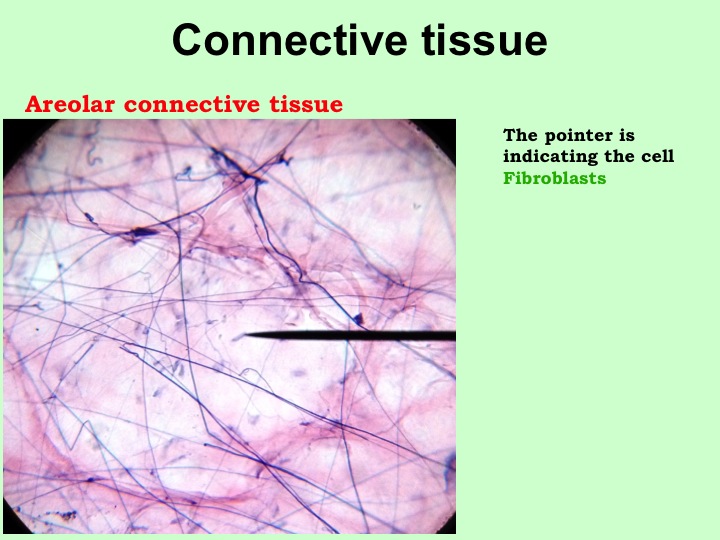 Connective tissue

Areolar connective tissue

The pointer is indicating the cell
Fibroblasts